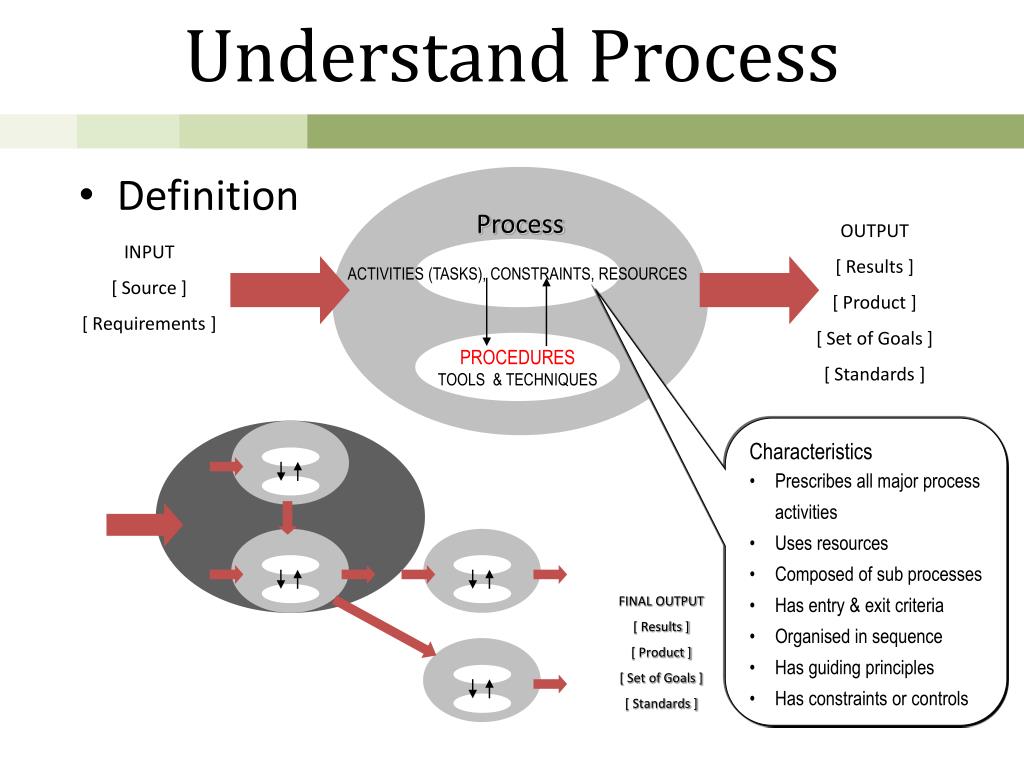 Understand Process

• Definition

INPUT
[ Source ]
[ Requirements ]

Process

ACTIVITIES (TASKS), CONSTRAINTS, RESOURCES

PROCEDURES
TOOLS & TECHNIQUES

OUTPUT
[ Results ]
[ Product ]
[ Set of Goals ]
[ Standards ]

Characteristics
• Prescribes all major process activities
• Uses resources
• Composed of sub processes
• Has entry & exit criteria
• Organised in sequence
• Has guiding principles
• Has constraints or controls

FINAL OUTPUT
[ Results ]
[ Product ]
[ Set of Goals ]
[ Standards ]